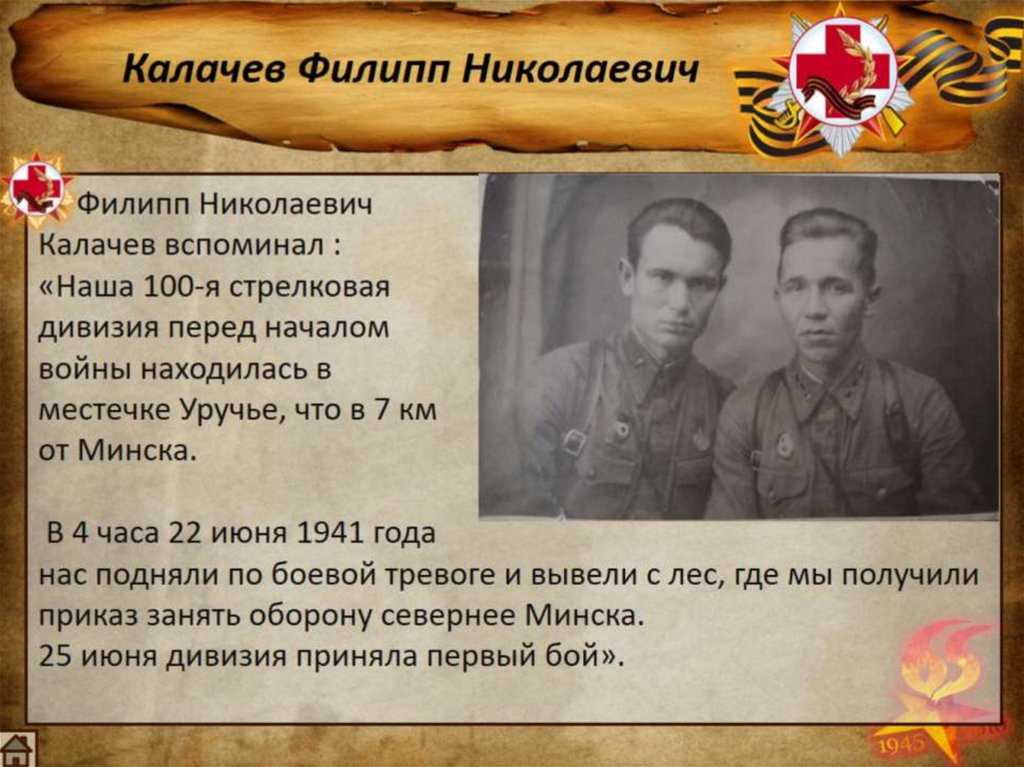 Калачев Филипп Николаевич

Филипп Николаевич Калачев вспоминал : «Наша 100-я стрелковая дивизия перед началом войны находилась в местечке Уручье, что в 7 км от Минска.

В 4 часа 22 июня 1941 года нас подняли по боевой тревоге и вывели с лес, где мы получили приказ занять оборону севернее Минска.
25 июня дивизия приняла первый бой».

1945